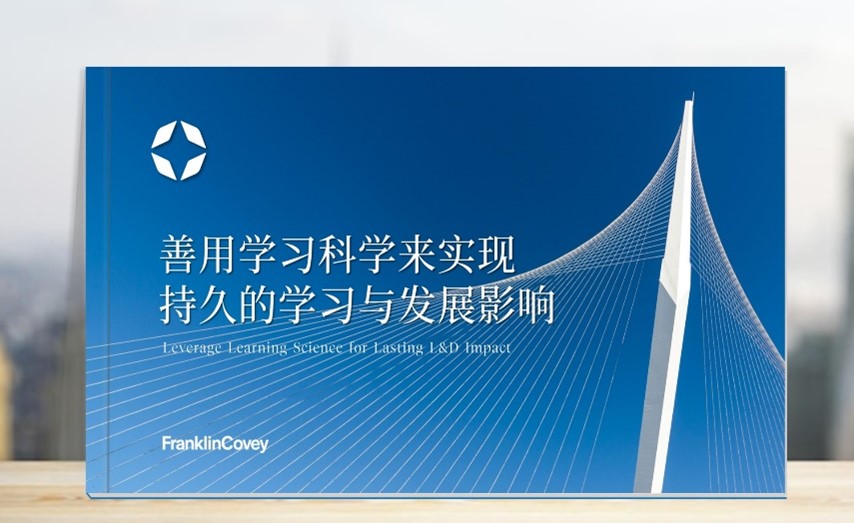 善用学习科学来实现
持久的学习与发展影响

Leverage Learning Science for Lasting L&D Impact

FranklinCovey